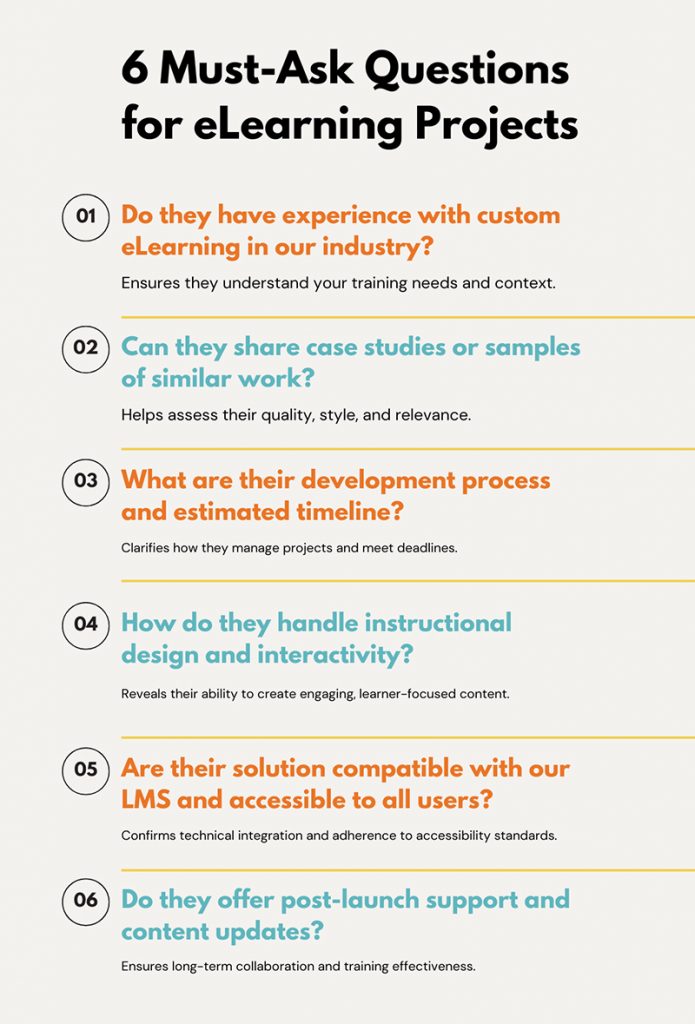 6 Must-Ask Questions for eLearning Projects

01 Do they have experience with custom eLearning in our industry?

Ensures they understand your training needs and context.

02 Can they share case studies or samples of similar work?

Helps assess their quality, style, and relevance.

03 What are their development process and estimated timeline?

Clarifies how they manage projects and meet deadlines.

04 How do they handle instructional design and interactivity?

Reveals their ability to create engaging, learner-focused content.

05 Are their solution compatible with our LMS and accessible to all users?

Confirms technical integration and adherence to accessibility standards.

06 Do they offer post-launch support and content updates?

Ensures long-term collaboration and training effectiveness.